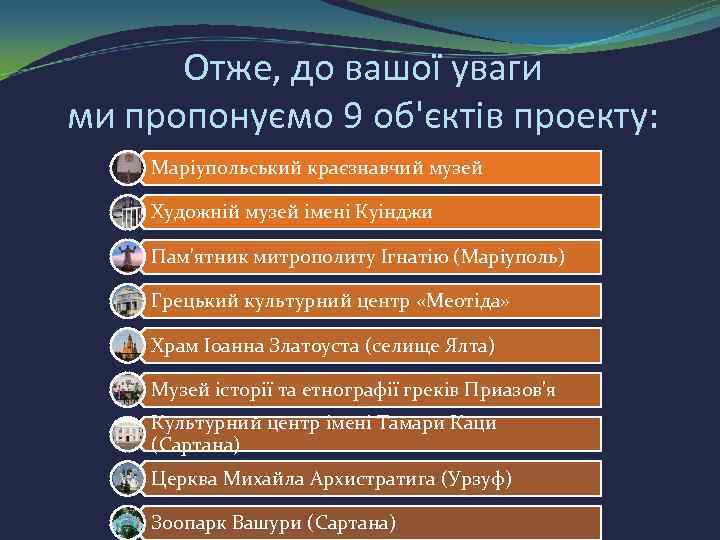 Отже, до вашої уваги ми пропонуємо 9 об'єктів проекту:

Маріупольський краєзнавчий музей

Художній музей імені Куінджи

Пам'ятник митрополиту Ігнатію (Маріуполь)

Грецький культурний центр «Меотіда»

Храм Іоанна Златоуста (селище Ялта)

Музей історії та етнографії греків Приазов'я

Культурний центр імені Тамари Каци (Сартана)

Церква Михайла Архистратига (Урзуф)

Зоопарк Вашури (Сартана)